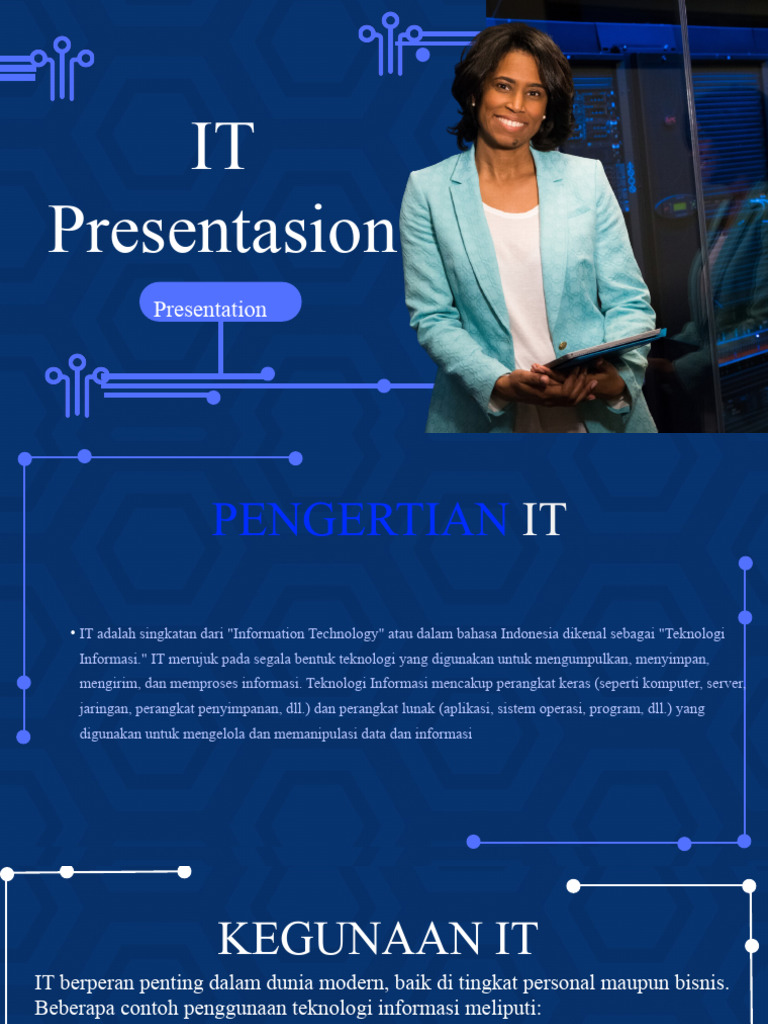 IT Presentasion

Presentation

PENGERTIAN IT

• IT adalah singkatan dari "Information Technology" atau dalam bahasa Indonesia dikenal sebagai "Teknologi Informasi." IT merujuk pada segala bentuk teknologi yang digunakan untuk mengumpulkan, menyimpan, mengirim, dan memproses informasi. Teknologi Informasi mencakup perangkat keras (seperti komputer, server, jaringan, perangkat penyimpanan, dll.) dan perangkat lunak (aplikasi, sistem operasi, program, dll.) yang digunakan untuk mengelola dan memanipulasi data dan informasi

KEGUNAAN IT

IT berperan penting dalam dunia modern, baik di tingkat personal maupun bisnis. Beberapa contoh penggunaan teknologi informasi meliputi: